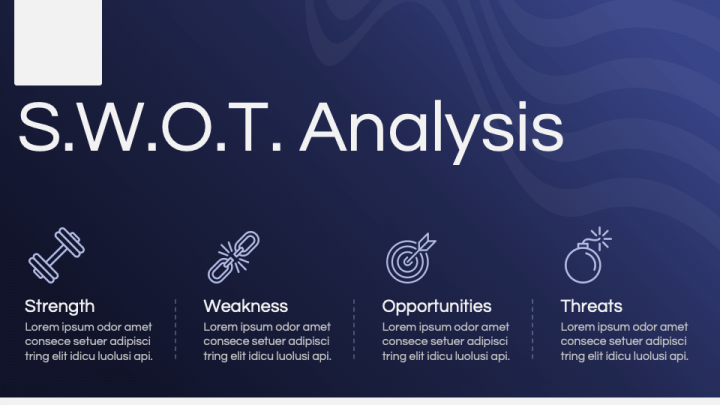 S.W.O.T. Analysis

Strength
Lorem ipsum odor amet consece setuer adipisci tring elit idicu luolusi api.

Weakness
Lorem ipsum odor amet consece setuer adipisci tring elit idicu luolusi api.

Opportunities
Lorem ipsum odor amet consece setuer adipisci tring elit idicu luolusi api.

Threats
Lorem ipsum odor amet consece setuer adipisci tring elit idicu luolusi api.